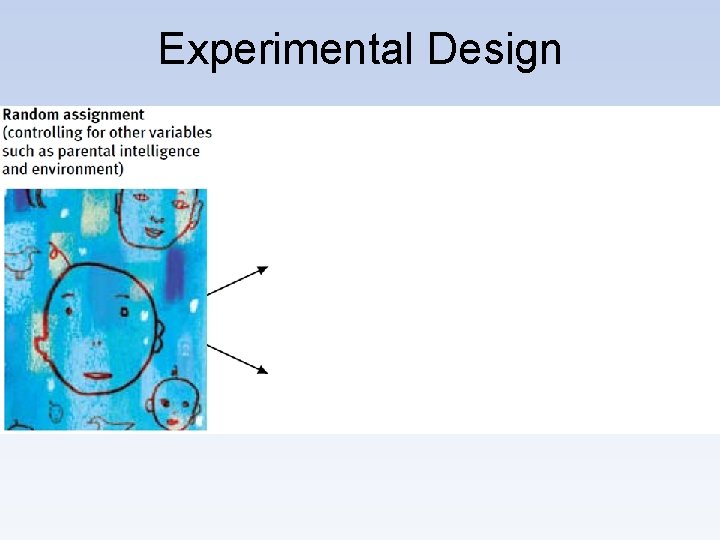 Experimental Design

Random assignment (controlling for other variables such as parental intelligence and environment)